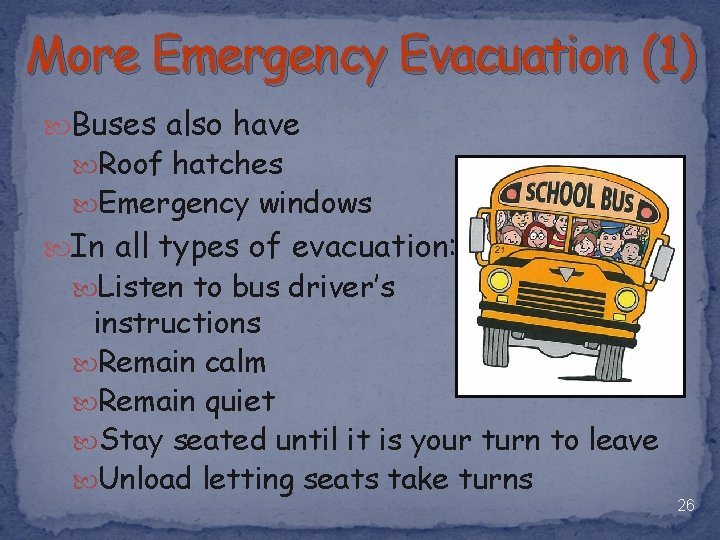 More Emergency Evacuation (1)

Buses also have

Roof hatches

Emergency windows

In all types of evacuation:

Listen to bus driver's instructions

Remain calm

Remain quiet

Stay seated until it is your turn to leave

Unload letting seats take turns

SCHOOL BUS

21

26